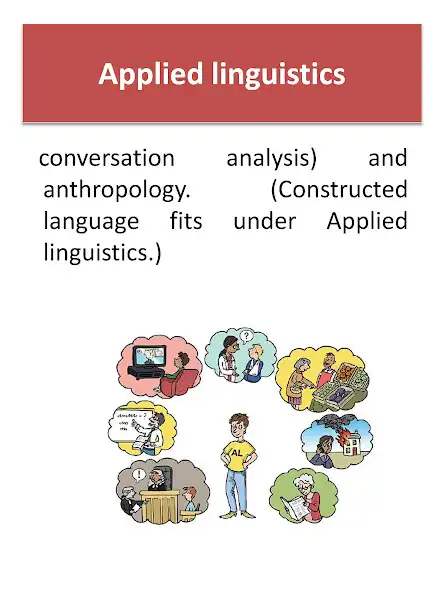 Applied linguistics

conversation analysis) and anthropology. (Constructed language fits under Applied linguistics.)

?

!

AL